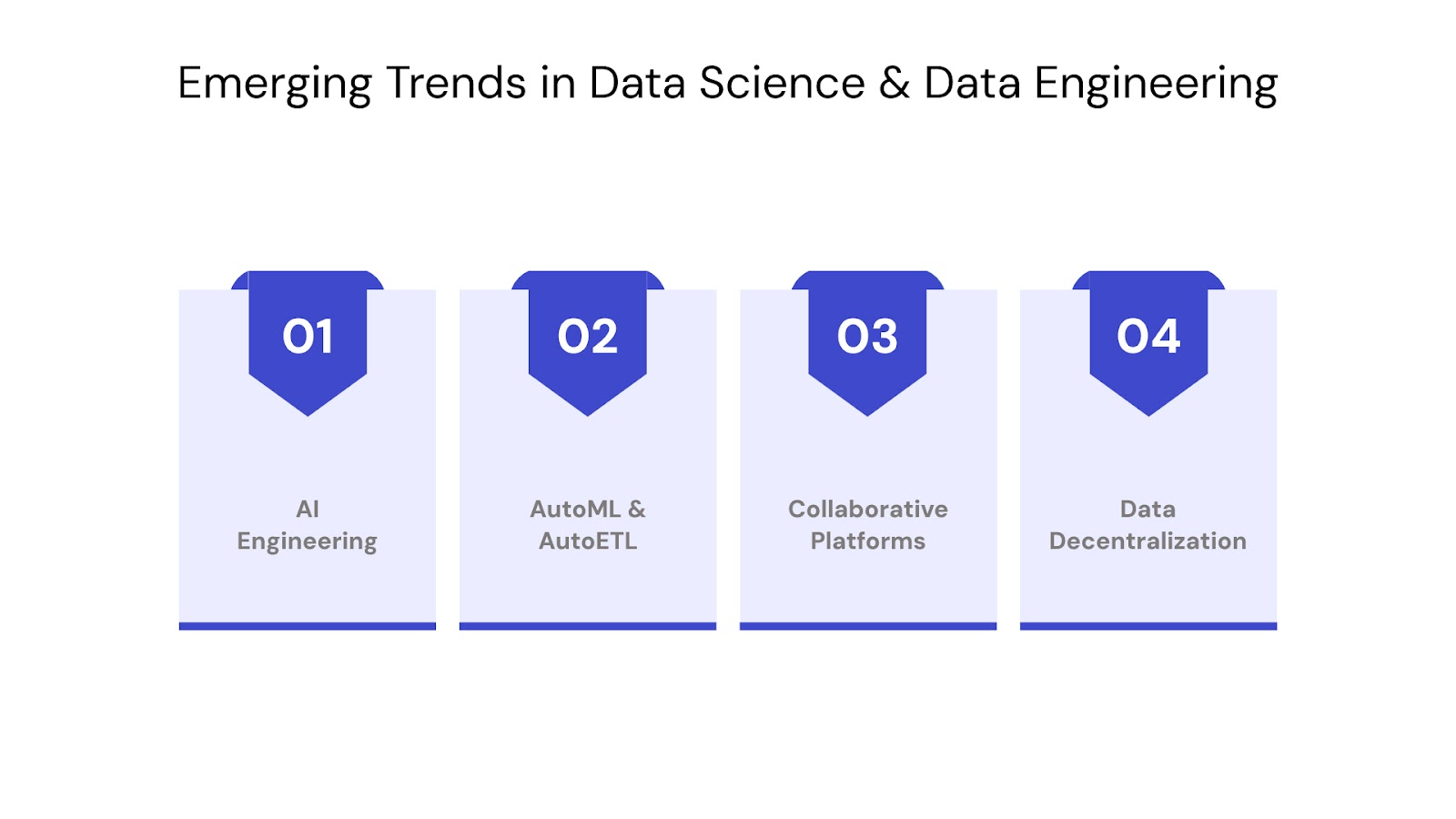 Emerging Trends in Data Science & Data Engineering

01

AI
Engineering

02

AutoML &
AutoETL

03

Collaborative
Platforms

04

Data
Decentralization